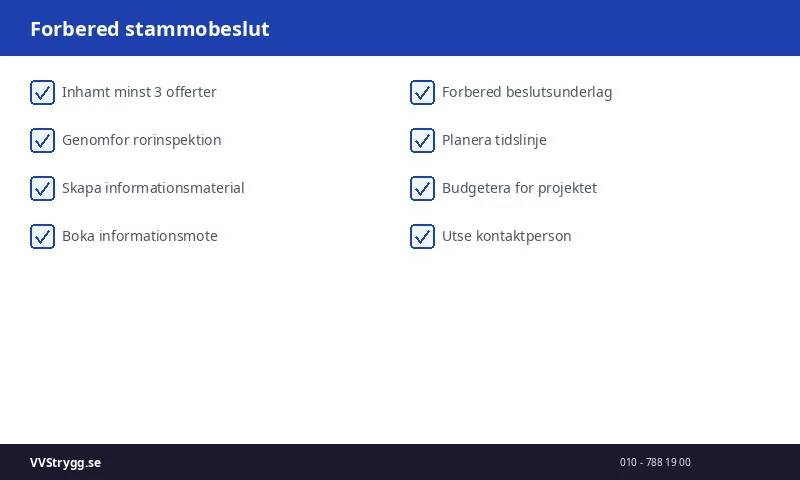 Forbered stammobeslut

Inhamt minst 3 offerter

Genomfor rorinspektion

Skapa informationsmaterial

Boka informationsmote

Forbered beslutsunderlag

Planera tidslinje

Budgetera for projektet

Utse kontaktperson

VVStrygg.se

010 - 788 19 00